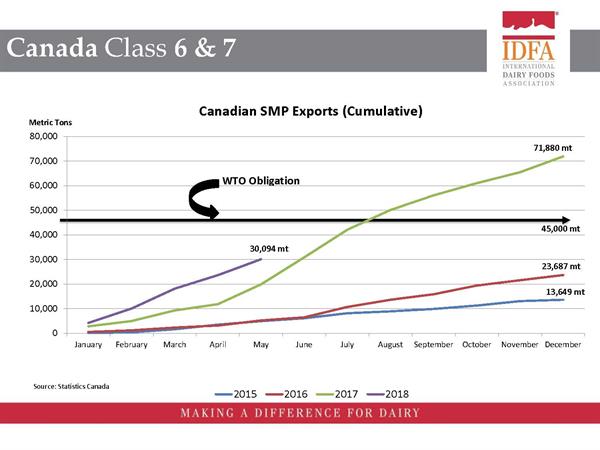 Canada Class 6 & 7

IDFA
INTERNATIONAL DAIRY FOODS ASSOCIATION

Canadian SMP Exports (Cumulative)

Metric Tons

80,000
70,000
60,000
50,000
40,000
30,000
20,000
10,000
0

WTO Obligation

71,880 mt
45,000 mt
30,094 mt
23,687 mt
13,649 mt

January February March April May June July August September October November December

Source: Statistics Canada

2015 2016 2017 2018

MAKING A DIFFERENCE FOR DAIRY